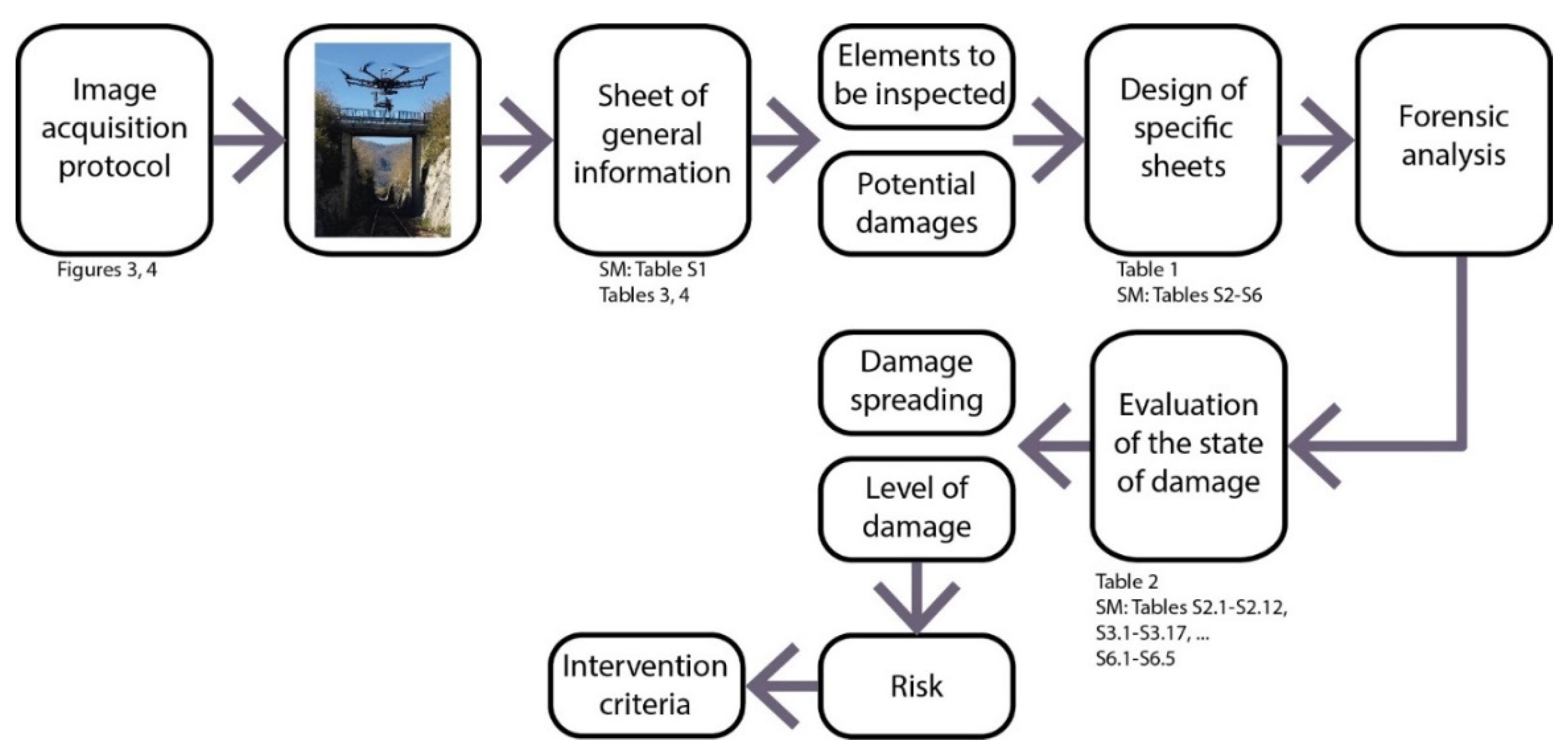 Image acquisition protocol

Figures 3, 4

Sheet of general information

SM: Table S1
Tables 3, 4

Elements to be inspected

Potential damages

Design of specific sheets

Table 1
SM: Tables S2-S6

Forensic analysis

Evaluation of the state of damage

Table 2
SM: Tables S2.1-S2.12, S3.1-S3.17, ... S6.1-S6.5

Damage spreading

Level of damage

Risk

Intervention criteria